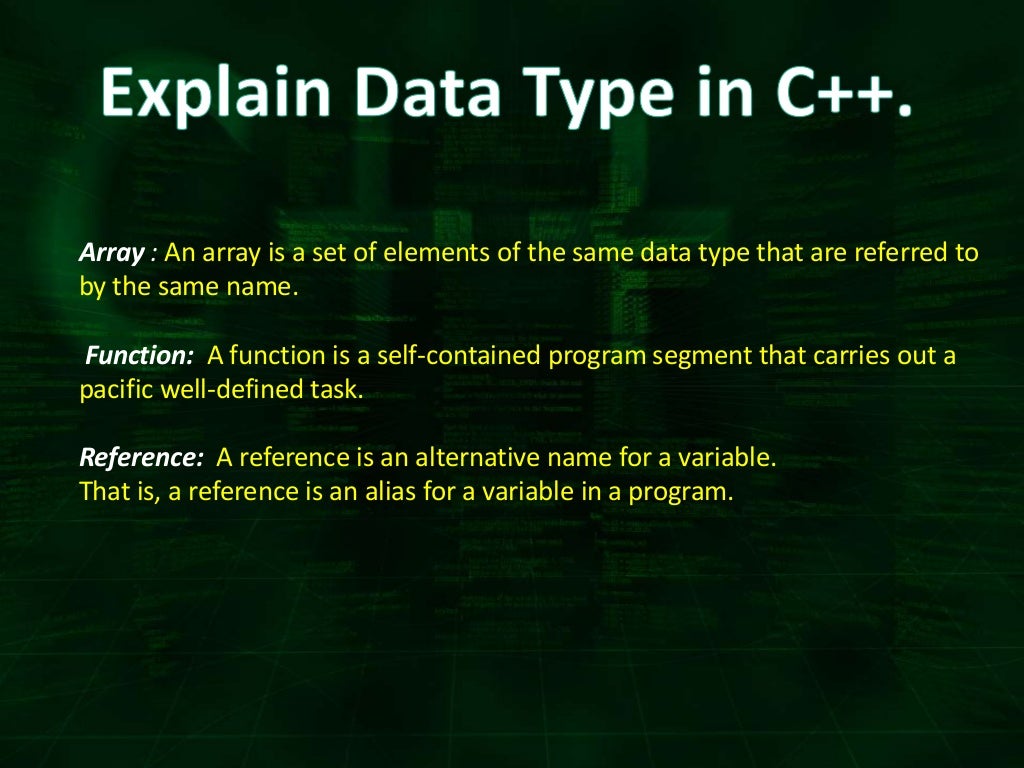 Explain Data Type in C++.

Array : An array is a set of elements of the same data type that are referred to by the same name.

Function: A function is a self-contained program segment that carries out a pacific well-defined task.

Reference: A reference is an alternative name for a variable.
That is, a reference is an alias for a variable in a program.